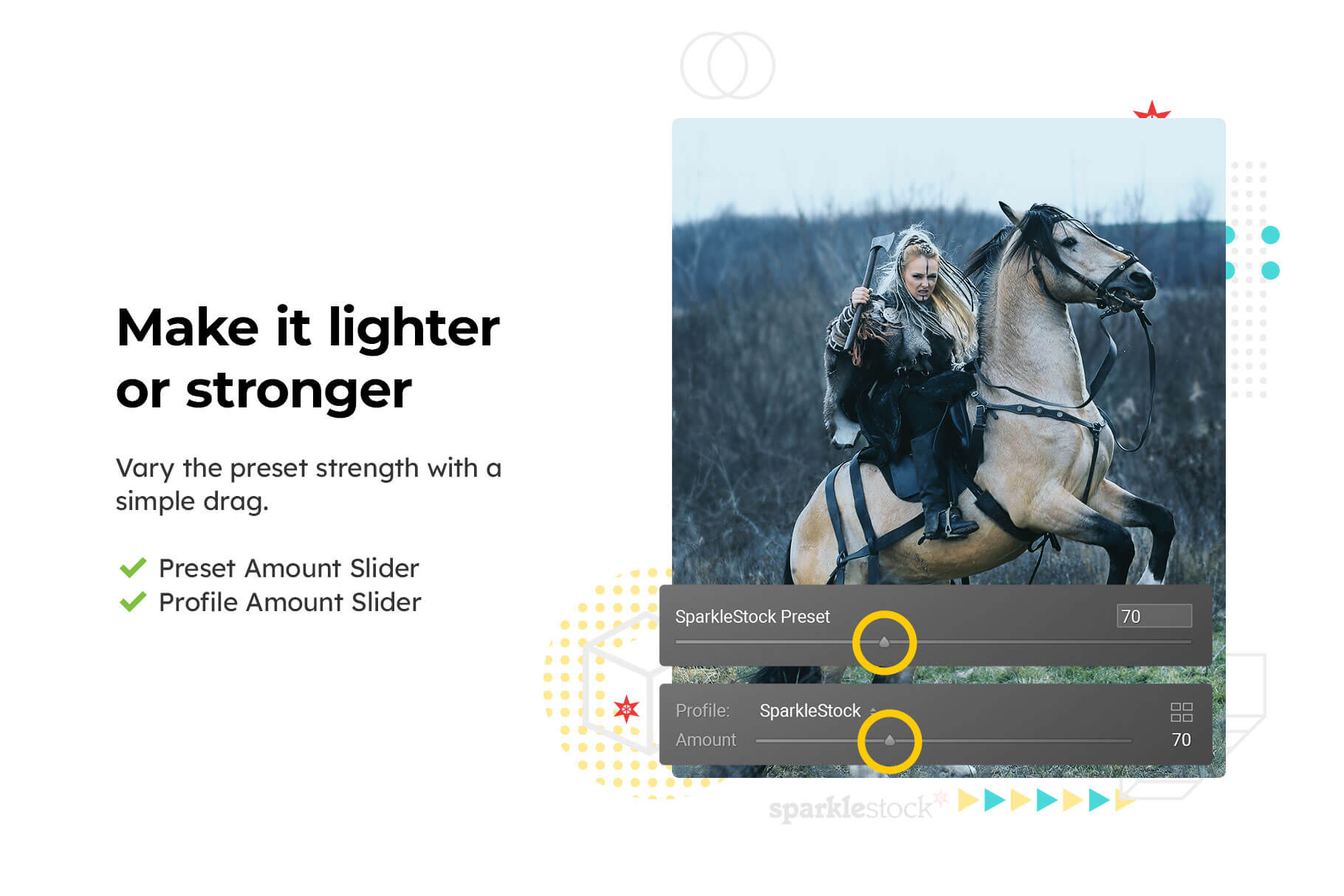 Make it lighter or stronger

Vary the preset strength with a simple drag.

Preset Amount Slider
Profile Amount Slider

SparkleStock Preset
70

Profile: SparkleStock
Amount
70

sparklestock